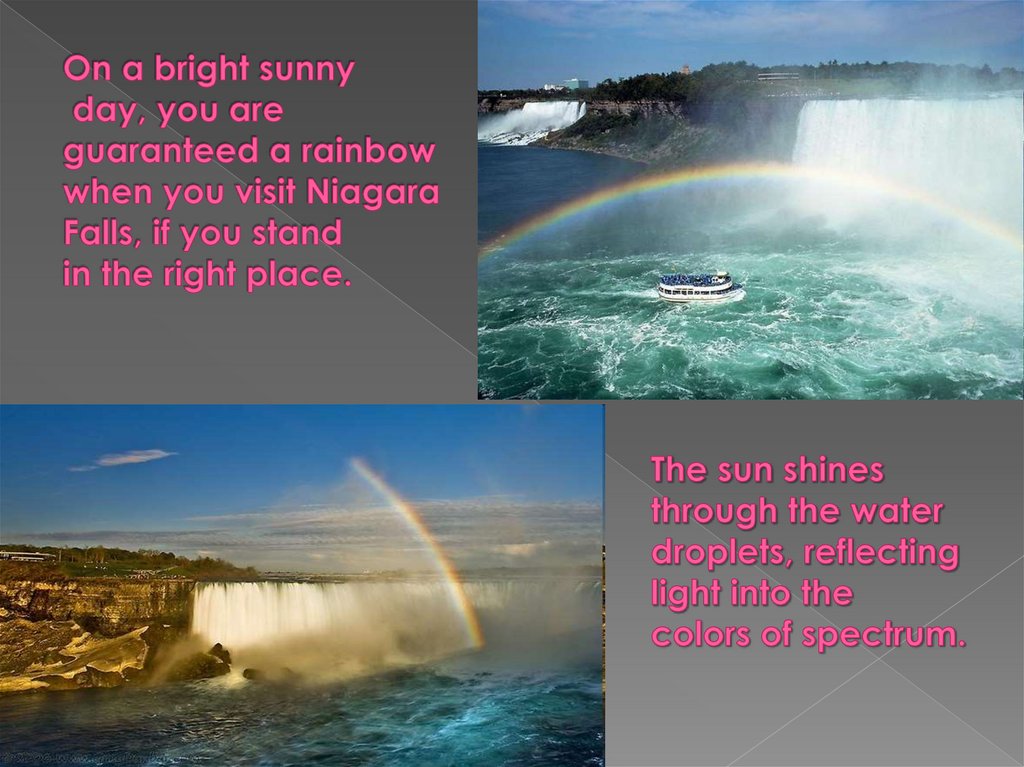 On a bright sunny day, you are guaranteed a rainbow when you visit Niagara Falls, if you stand in the right place.

The sun shines through the water droplets, reflecting light into the colors of spectrum.